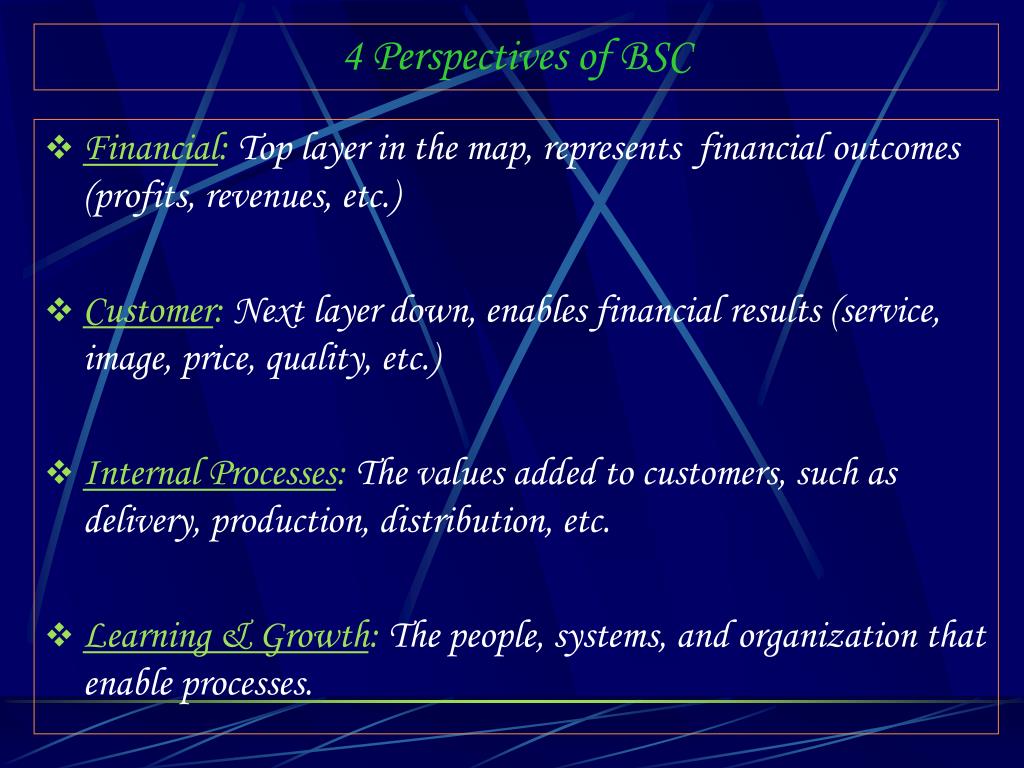 4 Perspectives of BSC

❖ Financial: Top layer in the map, represents financial outcomes (profits, revenues, etc.)

❖ Customer: Next layer down, enables financial results (service, image, price, quality, etc.)

❖ Internal Processes: The values added to customers, such as delivery, production, distribution, etc.

❖ Learning & Growth: The people, systems, and organization that enable processes.